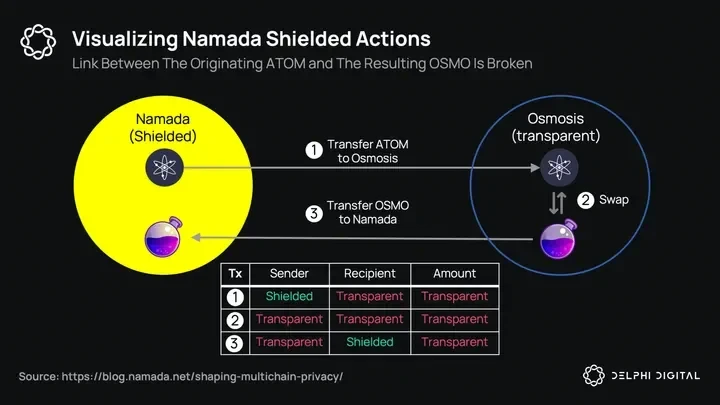 Visualizing Namada Shielded Actions

Link Between The Originating ATOM and The Resulting OSMO Is Broken

Namada (Shielded)

Osmosis (transparent)

1 Transfer ATOM to Osmosis

2 Swap

3 Transfer OSMO to Namada

| Tx | Sender | Recipient | Amount |
|---|---|---|---|
| 1 | Shielded | Transparent | Transparent |
| 2 | Transparent | Transparent | Transparent |
| 3 | Transparent | Shielded | Transparent |

Source: https://blog.namada.net/shaping-multichain-privacy/

DELPHI DIGITAL